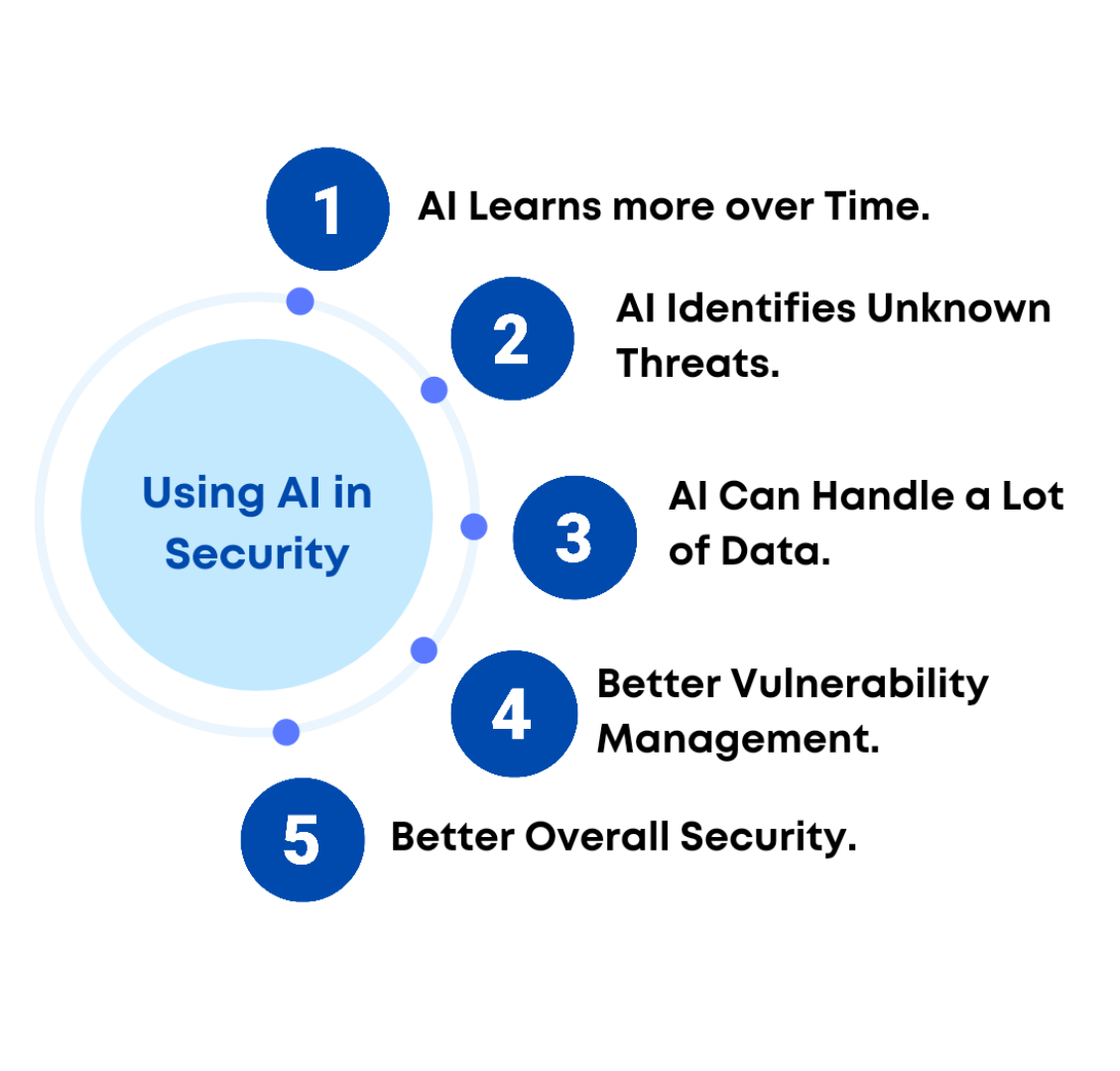 Using AI in Security

1 AI Learns more over Time.

2 AI Identifies Unknown Threats.

3 AI Can Handle a Lot of Data.

4 Better Vulnerability Management.

5 Better Overall Security.